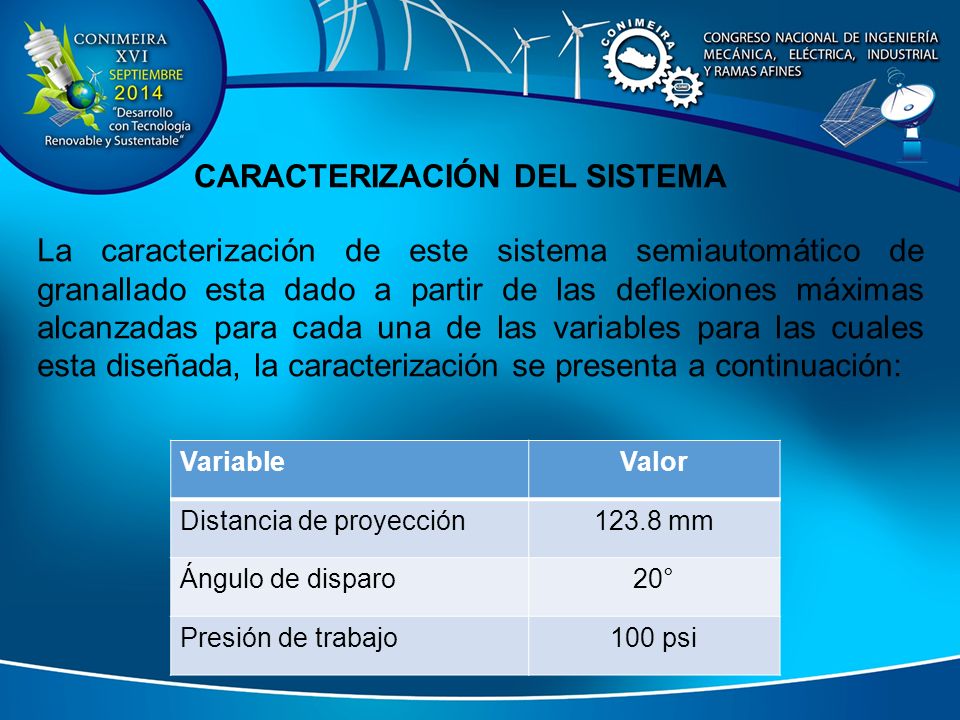 CONIMEIRA
XVI
SEPTIEMBRE
2014
"Desarrollo con Tecnología Renovable y Sustentable"

CONIMEIRA

CONGRESO NACIONAL DE INGENIERÍA MECÁNICA, ELÉCTRICA, INDUSTRIAL Y RAMAS AFINES

CARACTERIZACIÓN DEL SISTEMA

La caracterización de este sistema semiautomático de granallado esta dado a partir de las deflexiones máximas alcanzadas para cada una de las variables para las cuales esta diseñada, la caracterización se presenta a continuación:

| Variable | Valor |
|---|---|
| Distancia de proyección | 123.8 mm |
| Ángulo de disparo | 20° |
| Presión de trabajo | 100 psi |